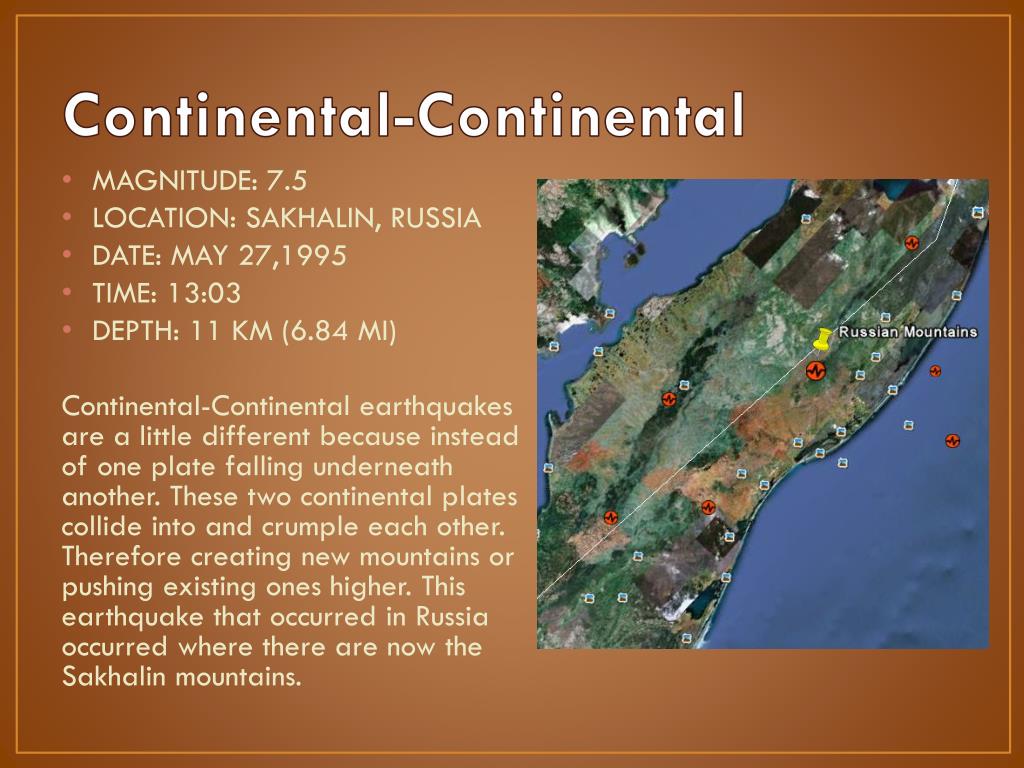 Continental-Continental

• MAGNITUDE: 7.5
• LOCATION: SAKHALIN, RUSSIA
• DATE: MAY 27,1995
• TIME: 13:03
• DEPTH: 11 KM (6.84 MI)

Continental-Continental earthquakes are a little different because instead of one plate falling underneath another. These two continental plates collide into and crumple each other. Therefore creating new mountains or pushing existing ones higher. This earthquake that occurred in Russia occurred where there are now the Sakhalin mountains.

Russian Mountains